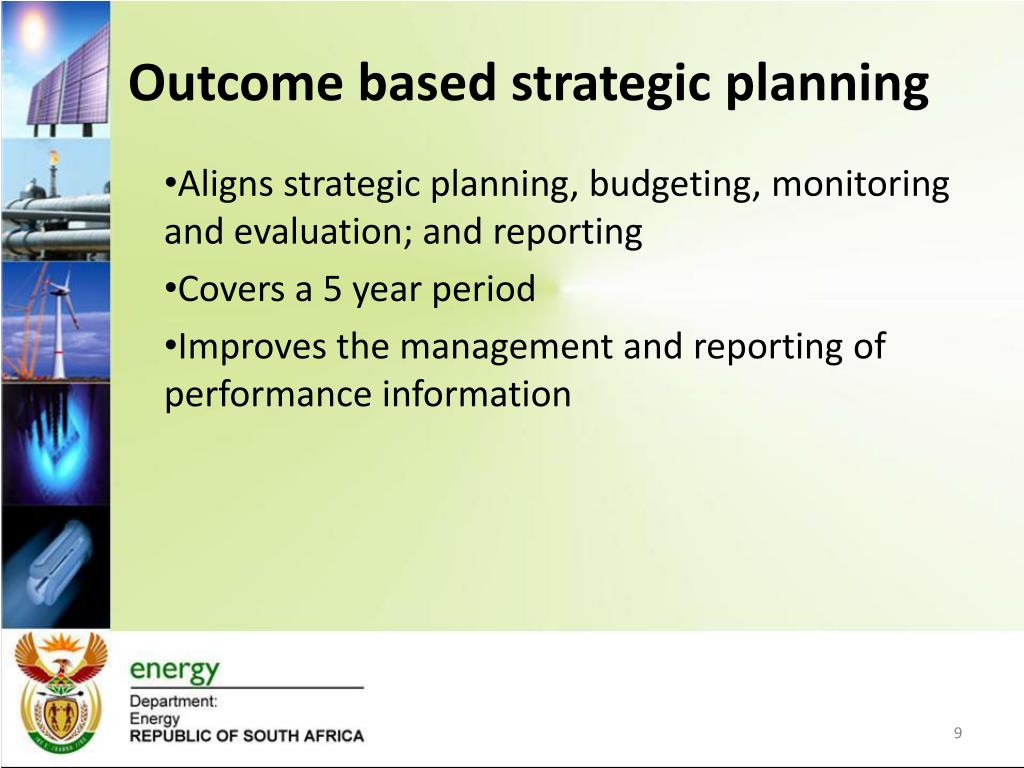 Outcome based strategic planning

•Aligns strategic planning, budgeting, monitoring and evaluation; and reporting

•Covers a 5 year period

•Improves the management and reporting of performance information

energy
Department:
Energy
REPUBLIC OF SOUTH AFRICA

9